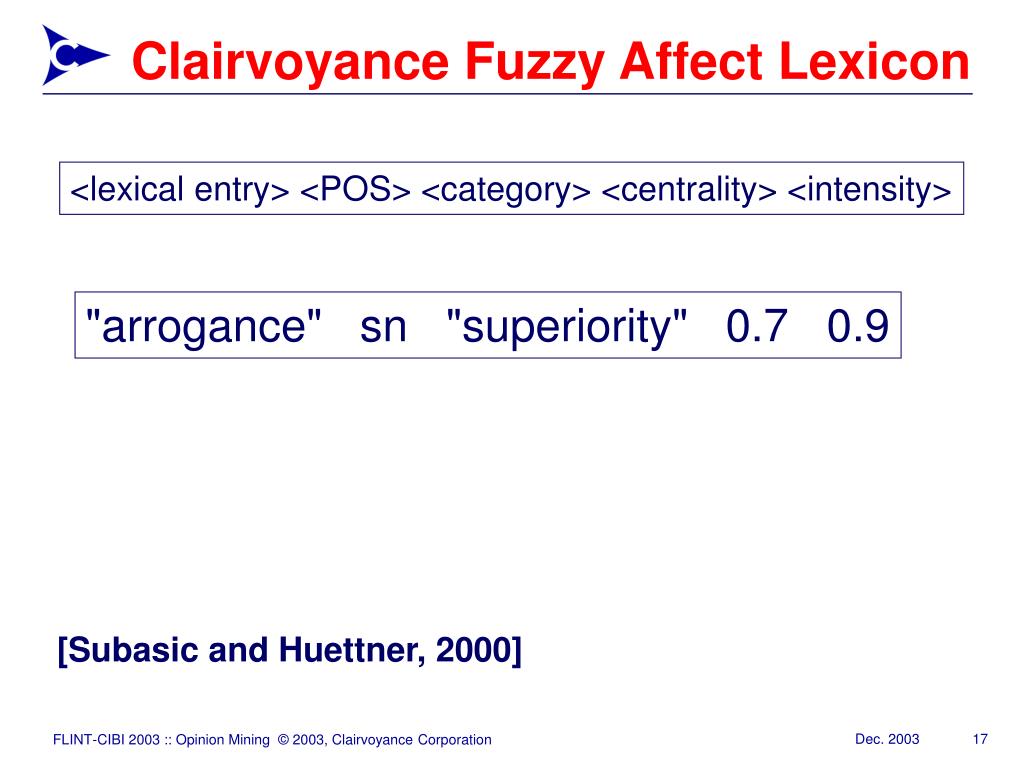 Clairvoyance Fuzzy Affect Lexicon

<lexical entry> <POS> <category> <centrality> <intensity>

"arrogance" sn "superiority" 0.7 0.9

[Subasic and Huettner, 2000]

FLINT-CIBI 2003 :: Opinion Mining © 2003, Clairvoyance Corporation

Dec. 2003

17